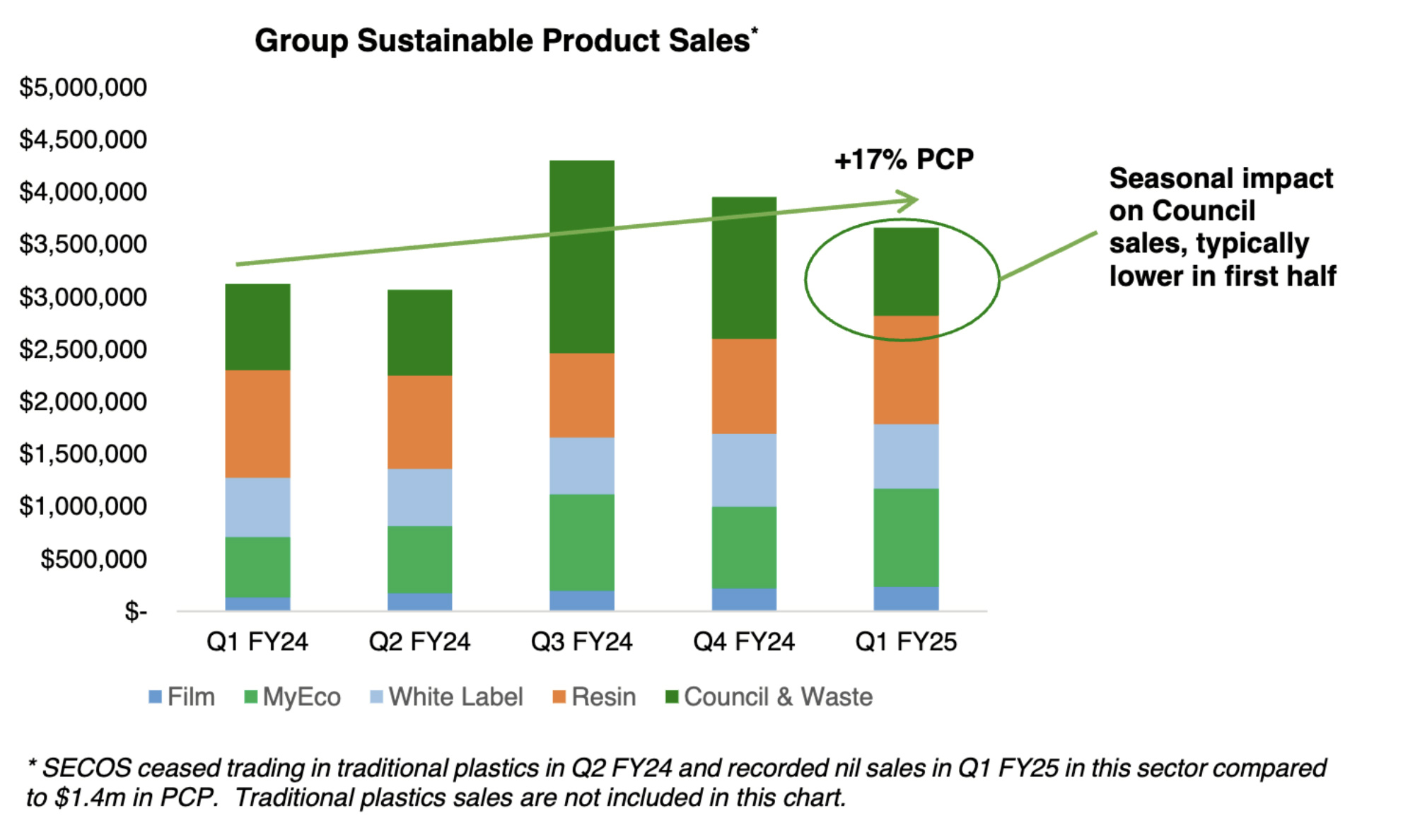 Group Sustainable Product Sales*

$5,000,000
$4,500,000
$4,000,000
$3,500,000
$3,000,000
$2,500,000
$2,000,000
$1,500,000
$1,000,000
$500,000
$-

+17% PCP

Seasonal impact on Council sales, typically lower in first half

Q1 FY24 Q2 FY24 Q3 FY24 Q4 FY24 Q1 FY25

Film MyEco White Label Resin Council & Waste

* SECOS ceased trading in traditional plastics in Q2 FY24 and recorded nil sales in Q1 FY25 in this sector compared to $1.4m in PCP. Traditional plastics sales are not included in this chart.